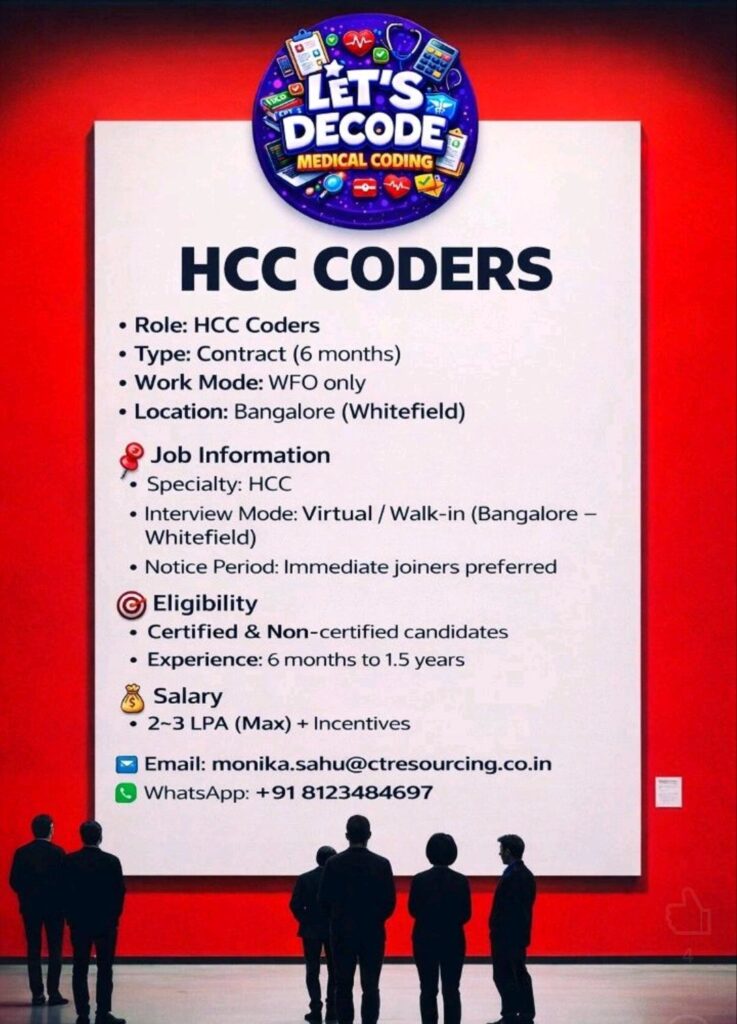 LET'S DECODE
MEDICAL CODING

HCC CODERS

• Role: HCC Coders
• Type: Contract (6 months)
• Work Mode: WFO only
• Location: Bangalore (Whitefield)

Job Information
• Specialty: HCC
• Interview Mode: Virtual / Walk-in (Bangalore – Whitefield)
• Notice Period: Immediate joiners preferred

Eligibility
• Certified & Non-certified candidates
• Experience: 6 months to 1.5 years

Salary
• 2~3 LPA (Max) + Incentives

Email: monika.sahu@ctresourcing.co.in
WhatsApp: +91 8123484697